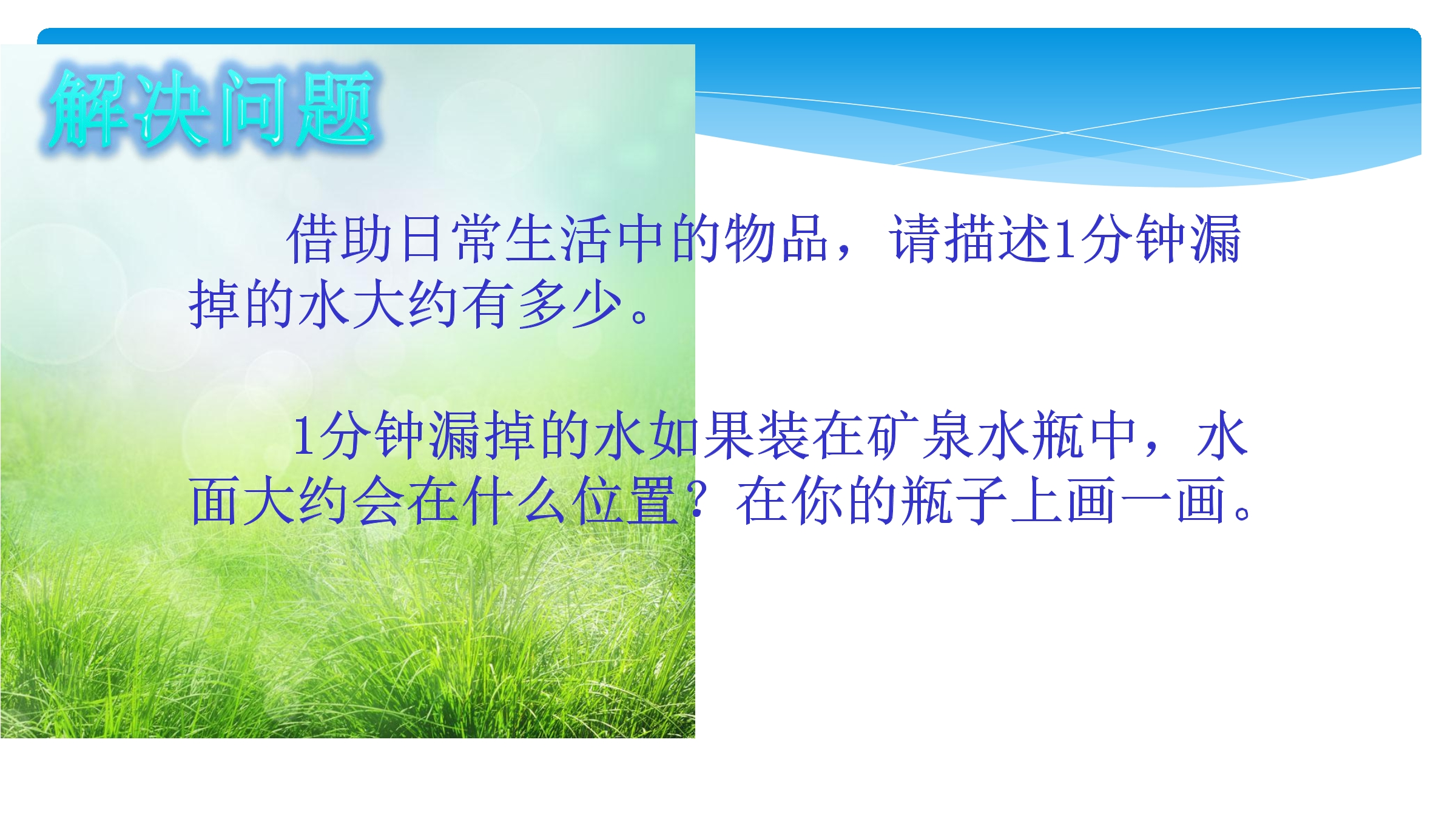 解决问题

借助日常生活中的物品，请描述1分钟漏掉的水大约有多少。

1分钟漏掉的水如果装在矿泉水瓶中，水面大约会在什么位置？在你的瓶子上画一画。